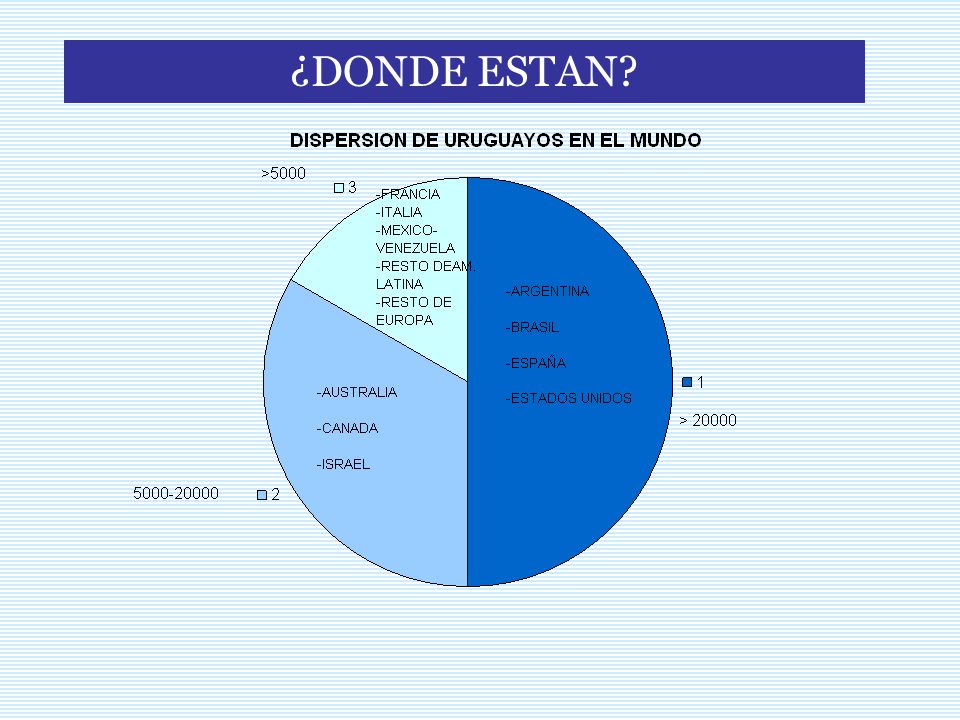 ¿DONDE ESTAN?

DISPERSION DE URUGUAYOS EN EL MUNDO

>5000

3

-FRANCIA
-ITALIA
-MEXICO-VENEZUELA
-RESTO DEAM. LATINA
-RESTO DE EUROPA

-ARGENTINA

-BRASIL

-ESPAÑA

-ESTADOS UNIDOS

1

> 20000

-AUSTRALIA

-CANADA

-ISRAEL

5000-20000

2